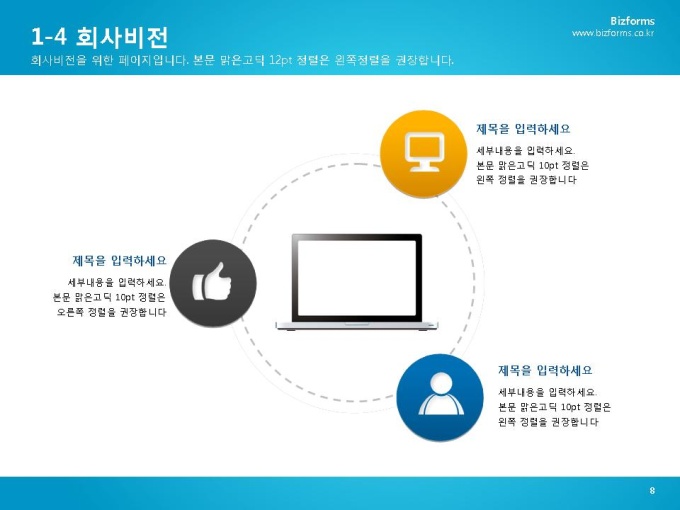 1-4 회사비전
회사비전을 위한 페이지입니다. 본문 맑은고딕 12pt 정렬은 왼쪽정렬을 권장합니다.

Bizforms
www.bizforms.co.kr

제목을 입력하세요
세부내용을 입력하세요.
본문 맑은고딕 10pt 정렬은
왼쪽 정렬을 권장합니다

제목을 입력하세요
세부내용을 입력하세요.
본문 맑은고딕 10pt 정렬은
오른쪽 정렬을 권장합니다

제목을 입력하세요
세부내용을 입력하세요.
본문 맑은고딕 10pt 정렬은
왼쪽 정렬을 권장합니다

8